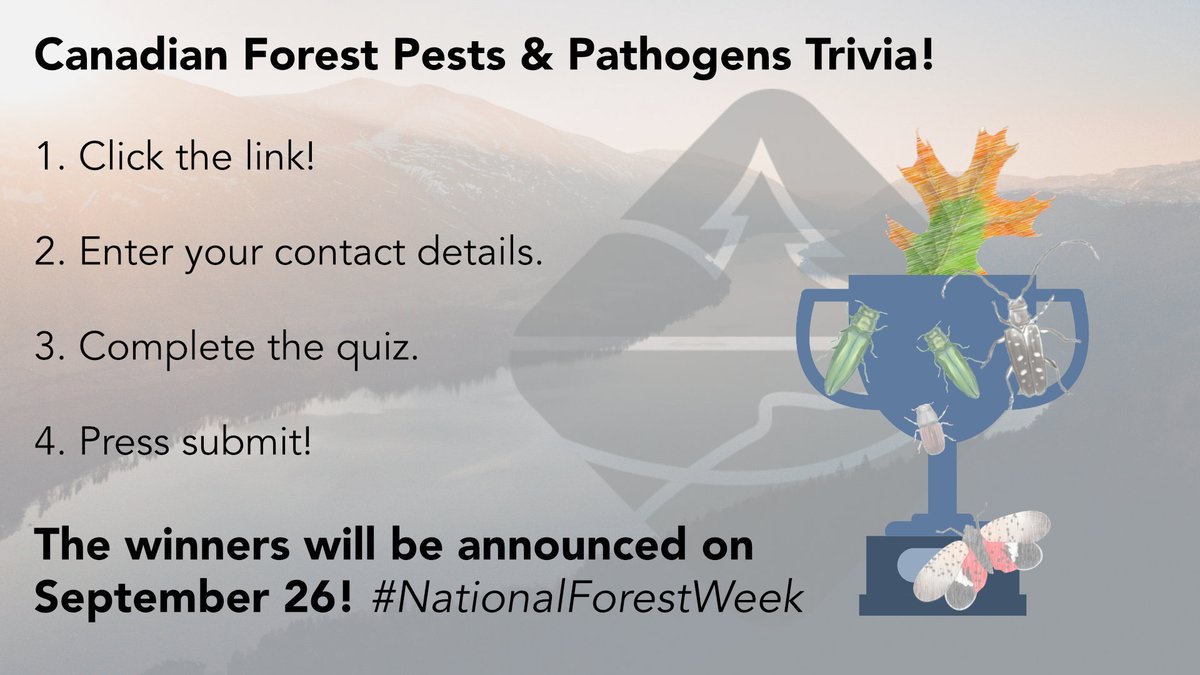 Canadian Forest Pests & Pathogens Trivia!

1. Click the link!

2. Enter your contact details.

3. Complete the quiz.

4. Press submit!

The winners will be announced on September 26! #NationalForestWeek